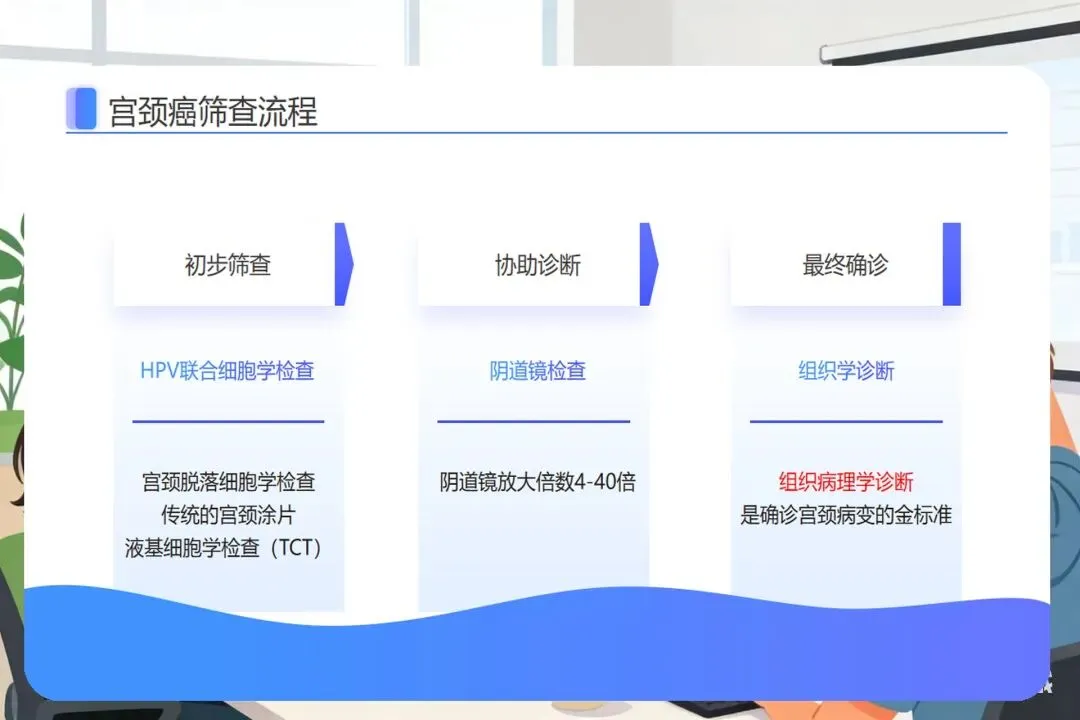 宫颈癌筛查流程

初步筛查

HPV联合细胞学检查

宫颈脱落细胞学检查
传统的宫颈涂片
液基细胞学检查（TCT）

协助诊断

阴道镜检查

阴道镜放大倍数4-40倍

最终确诊

组织学诊断

组织病理学诊断
是确诊宫颈病变的金标准